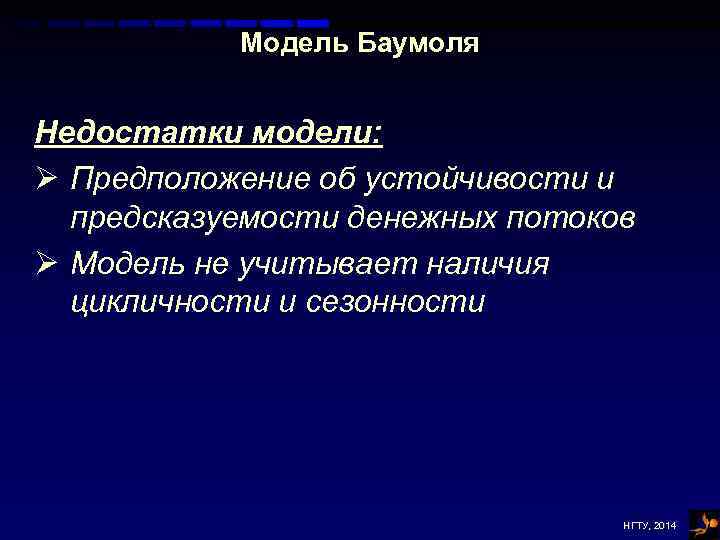 Модель Баумоля

Недостатки модели:

➢ Предположение об устойчивости и предсказуемости денежных потоков

➢ Модель не учитывает наличия цикличности и сезонности

НГТУ, 2014